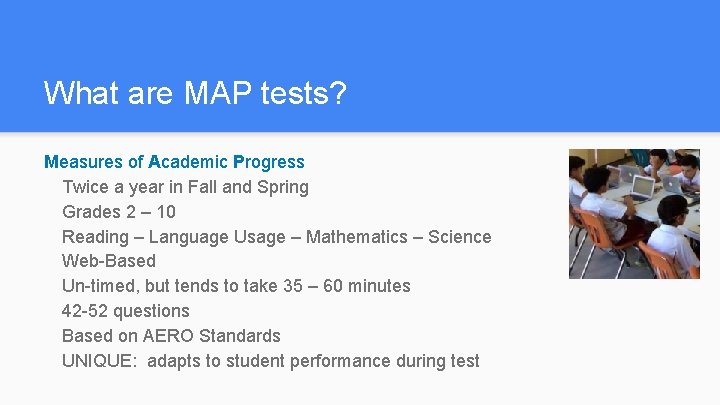 What are MAP tests?

Measures of Academic Progress

Twice a year in Fall and Spring

Grades 2 – 10

Reading – Language Usage – Mathematics – Science

Web-Based

Un-timed, but tends to take 35 – 60 minutes

42-52 questions

Based on AERO Standards

UNIQUE: adapts to student performance during test